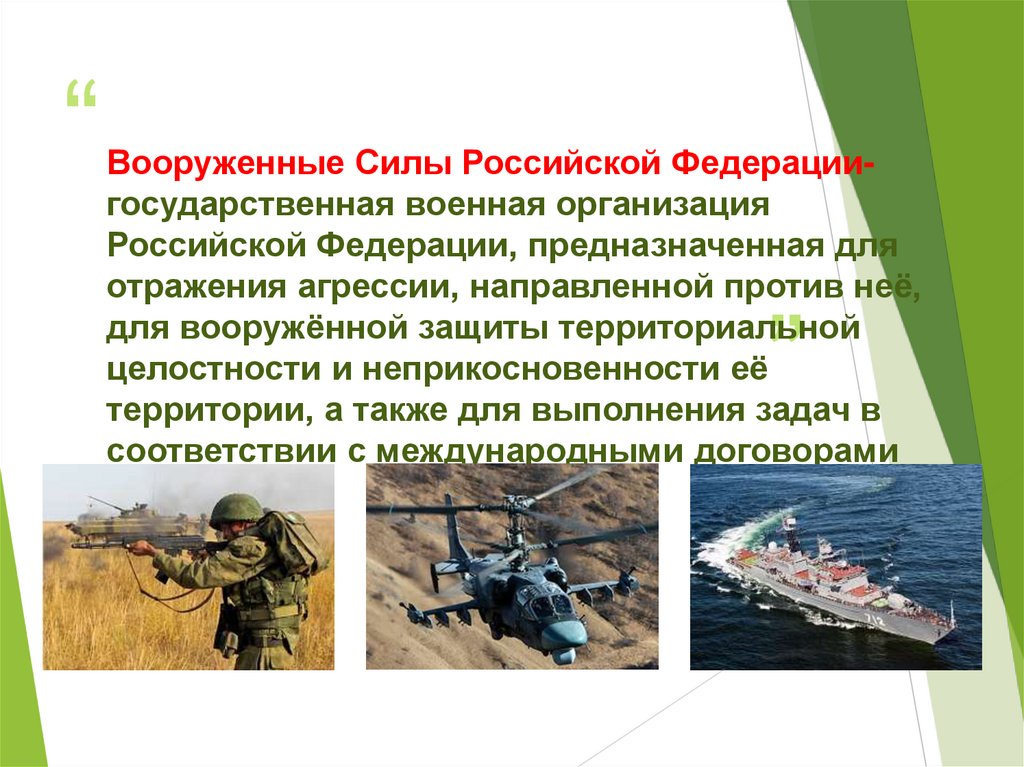 “

Вооруженные Силы Российской Федерации- государственная военная организация Российской Федерации, предназначенная для отражения агрессии, направленной против неё, для вооружённой защиты территориальной целостности и неприкосновенности её территории, а также для выполнения задач в соответствии с международными договорами

”